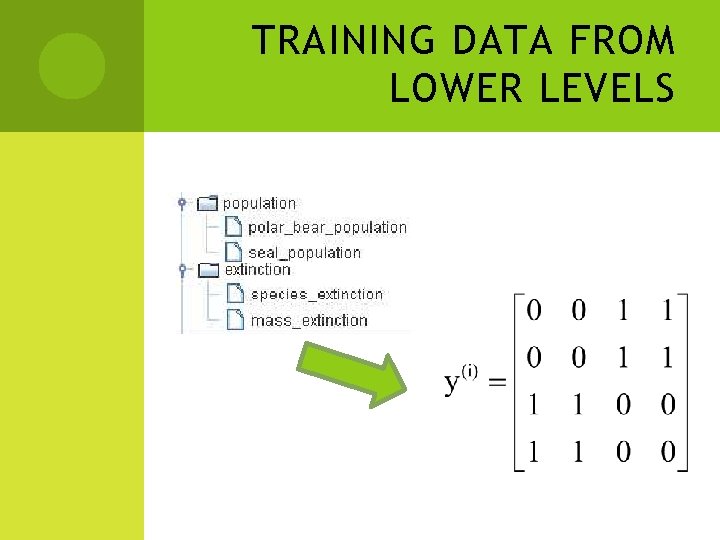 TRAINING DATA FROM LOWER LEVELS

population
polar_bear_population
seal_population
extinction
species_extinction
mass_extinction

$y^{(i)} = \begin{bmatrix} 0 & 0 & 1 & 1 \\ 0 & 0 & 1 & 1 \\ 1 & 1 & 0 & 0 \\ 1 & 1 & 0 & 0 \end{bmatrix}$